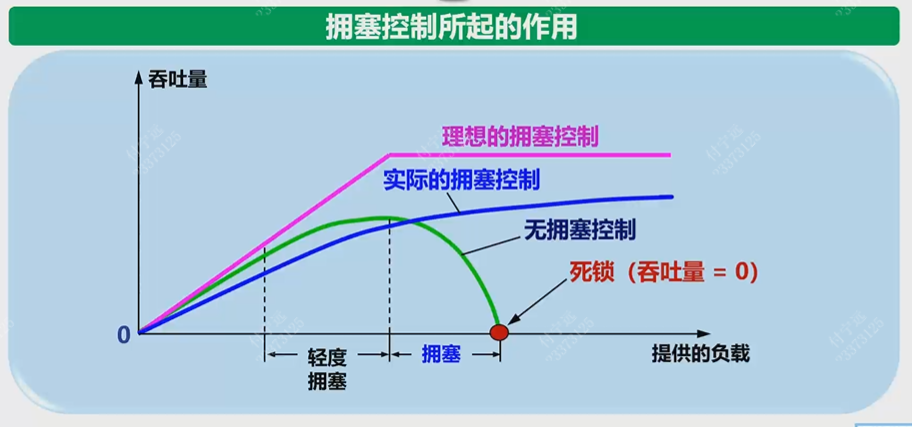 拥塞控制所起的作用

吞吐量

理想的拥塞控制

实际的拥塞控制

无拥塞控制

死锁（吞吐量 = 0）

0

轻度拥塞

拥塞

提供的负载